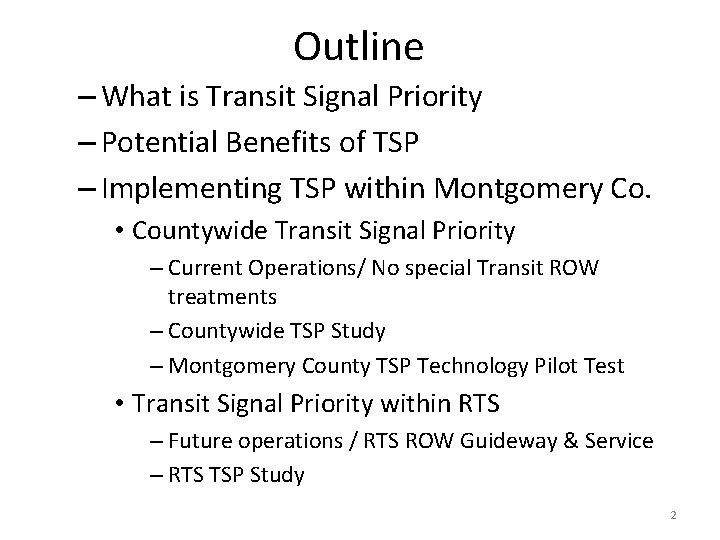 Outline

– What is Transit Signal Priority
– Potential Benefits of TSP
– Implementing TSP within Montgomery Co.
• Countywide Transit Signal Priority
– Current Operations/ No special Transit ROW treatments
– Countywide TSP Study
– Montgomery County TSP Technology Pilot Test
• Transit Signal Priority within RTS
– Future operations / RTS ROW Guideway & Service
– RTS TSP Study

2